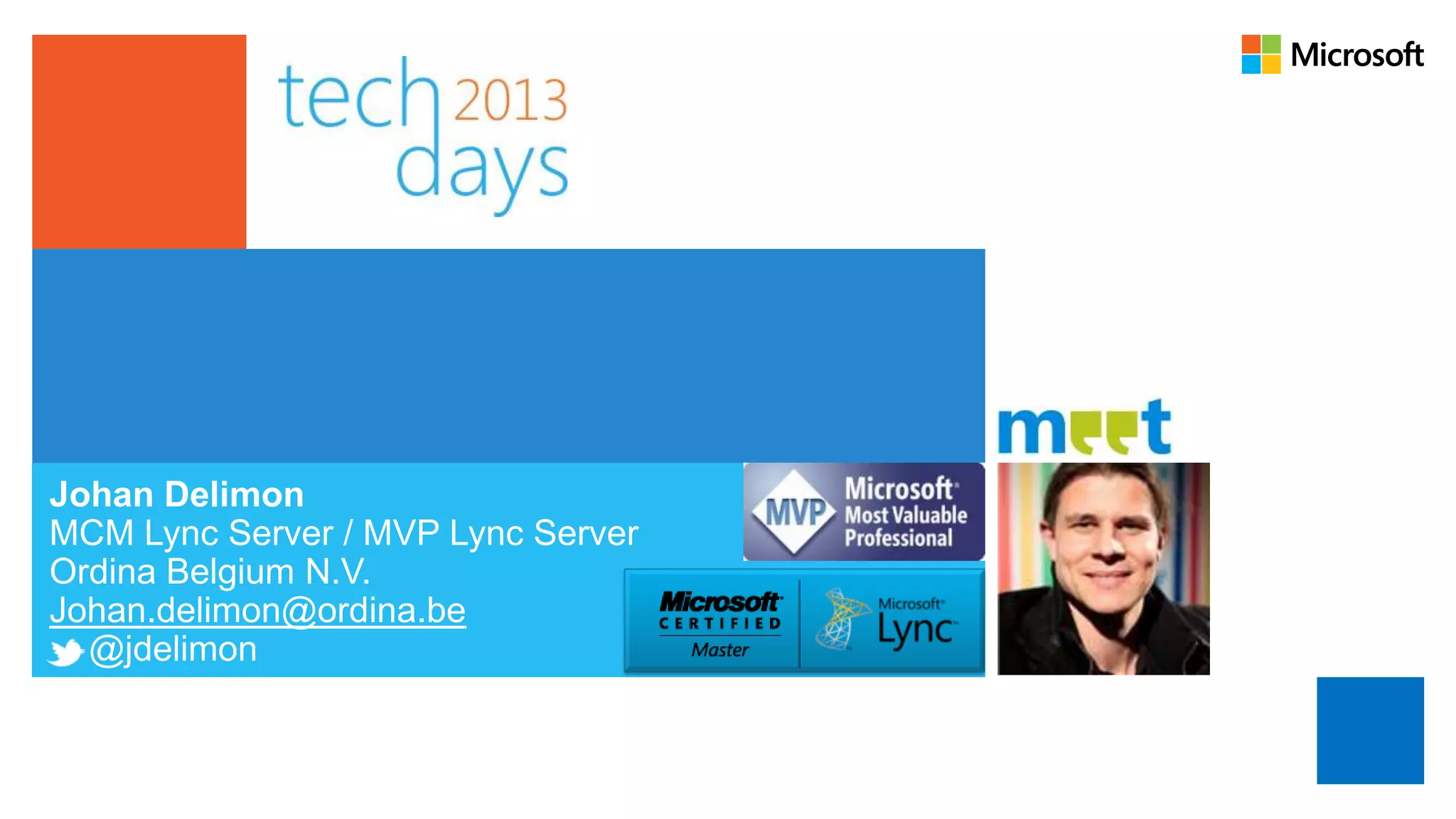 tech 2013
days

Microsoft

meet

Johan Delimon
MCM Lync Server / MVP Lync Server
Ordina Belgium N.V.
Johan.delimon@ordina.be
@jdelimon

MVP Microsoft Most Valuable Professional

Microsoft CERTIFIED Master

Microsoft Lync